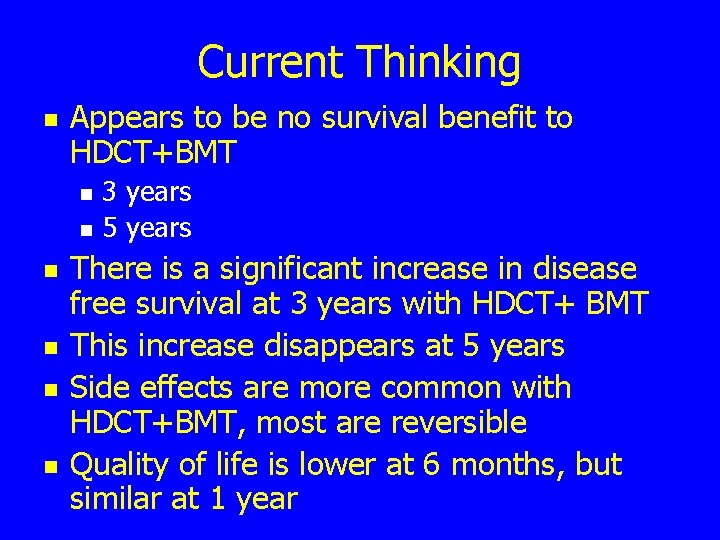 Current Thinking

• Appears to be no survival benefit to HDCT+BMT
• 3 years
• 5 years
• There is a significant increase in disease free survival at 3 years with HDCT+ BMT
• This increase disappears at 5 years
• Side effects are more common with HDCT+BMT, most are reversible
• Quality of life is lower at 6 months, but similar at 1 year